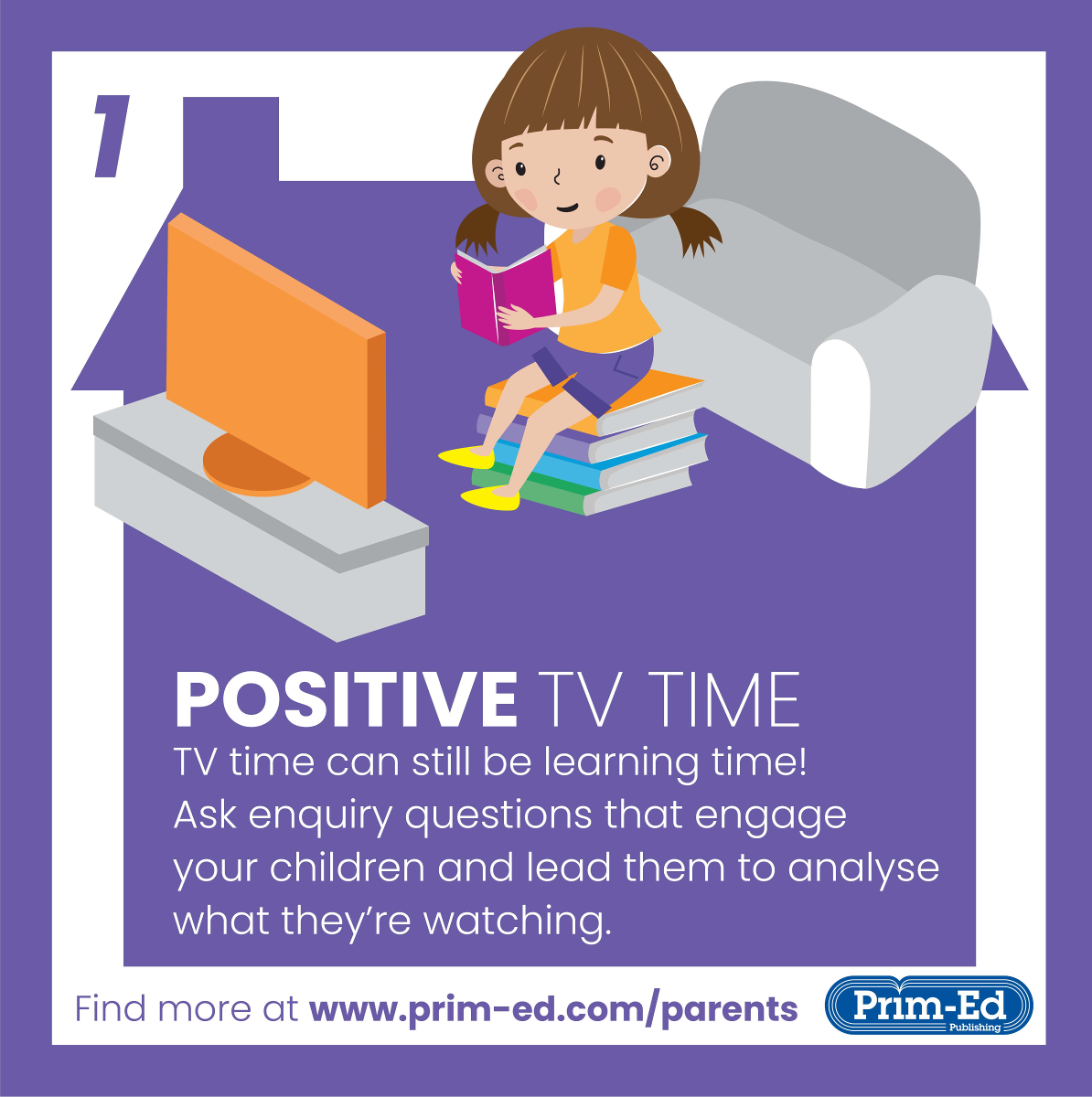 1

POSITIVE TV TIME

TV time can still be learning time! Ask enquiry questions that engage your children and lead them to analyse what they're watching.

Find more at www.prim-ed.com/parents

Prim-Ed Publishing